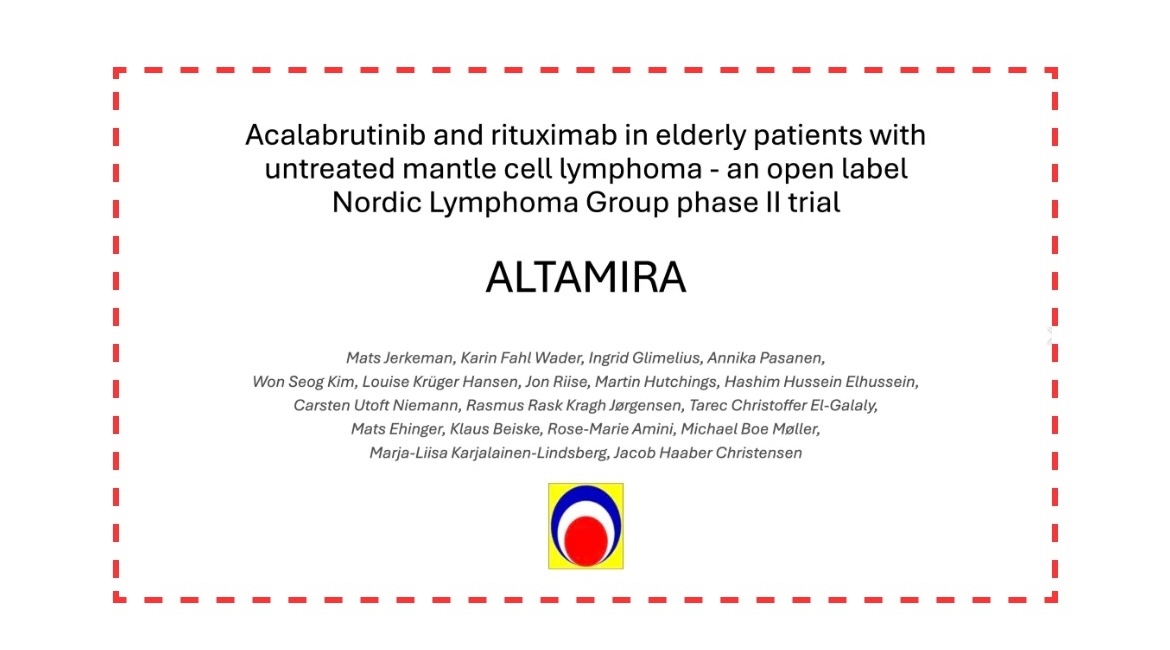 Acalabrutinib and rituximab in elderly patients with untreated mantle cell lymphoma - an open label Nordic Lymphoma Group phase II trial

ALTAMIRA

Mats Jerkeman, Karin Fahl Wader, Ingrid Glimelius, Annika Pasanen, Won Seog Kim, Louise Krüger Hansen, Jon Riise, Martin Hutchings, Hashim Hussein Elhussein, Carsten Utoft Niemann, Rasmus Rask Kragh Jørgensen, Tarec Christoffer El-Galaly, Mats Ehinger, Klaus Beiske, Rose-Marie Amini, Michael Boe Møller, Marja-Liisa Karjalainen-Lindsberg, Jacob Haaber Christensen